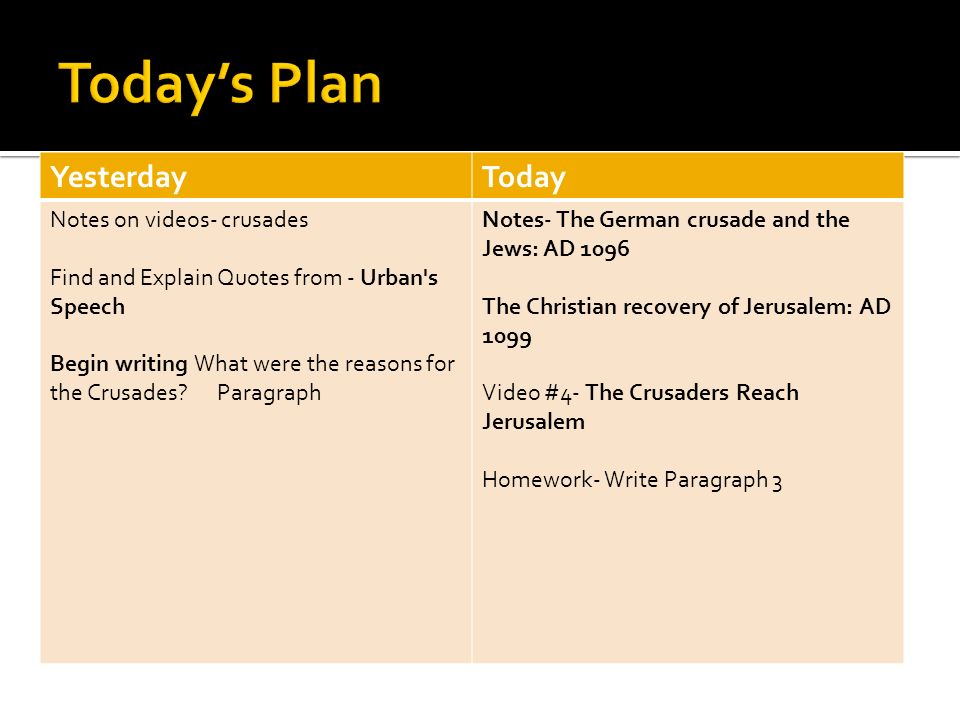 Today's Plan

| Yesterday | Today |
|---|---|
| Notes on videos- crusades<br><br>Find and Explain Quotes from - Urban's Speech<br><br>Begin writing What were the reasons for the Crusades? Paragraph | Notes- The German crusade and the Jews: AD 1096<br><br>The Christian recovery of Jerusalem: AD 1099<br><br>Video #4- The Crusaders Reach Jerusalem<br><br>Homework- Write Paragraph 3 |